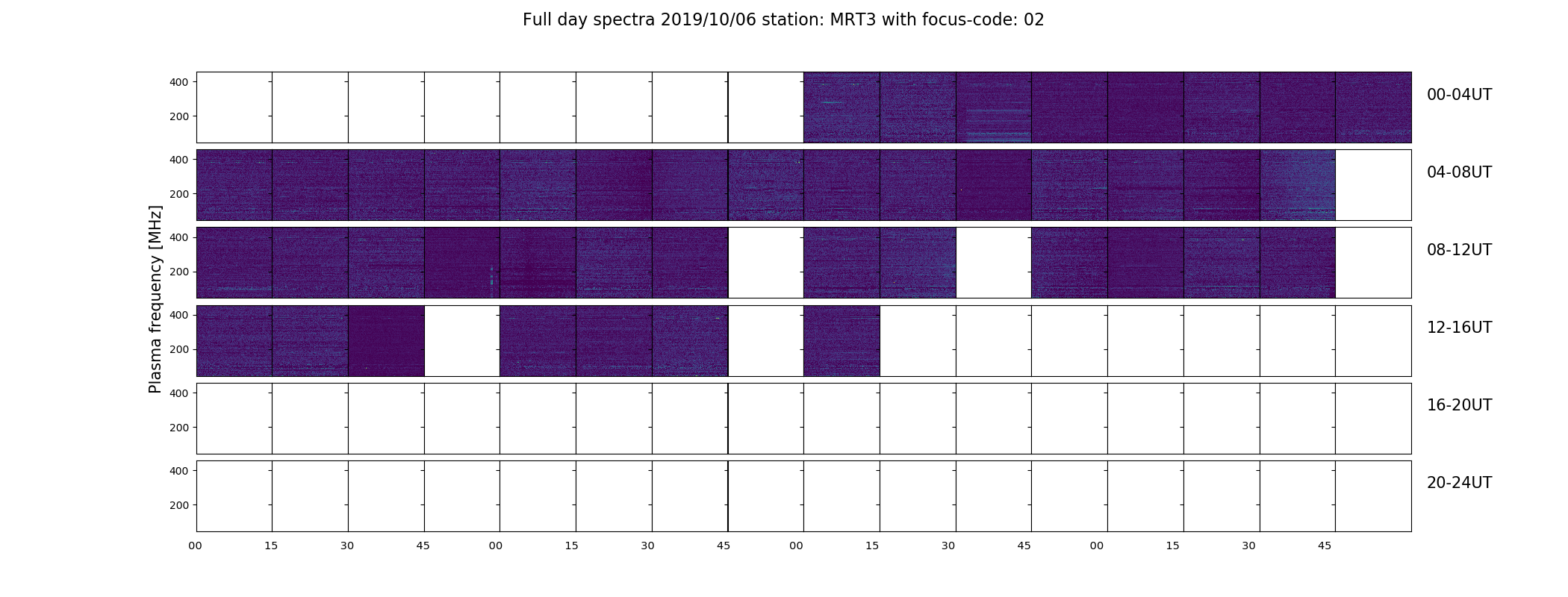 Full day spectra 2019/10/06 station: MRT3 with focus-code: 02

Plasma frequency [MHz]

400
200
00-04UT

400
200
04-08UT

400
200
08-12UT

400
200
12-16UT

400
200
16-20UT

400
200
20-24UT

00 15 30 45 00 15 30 45 00 15 30 45 00 15 30 45